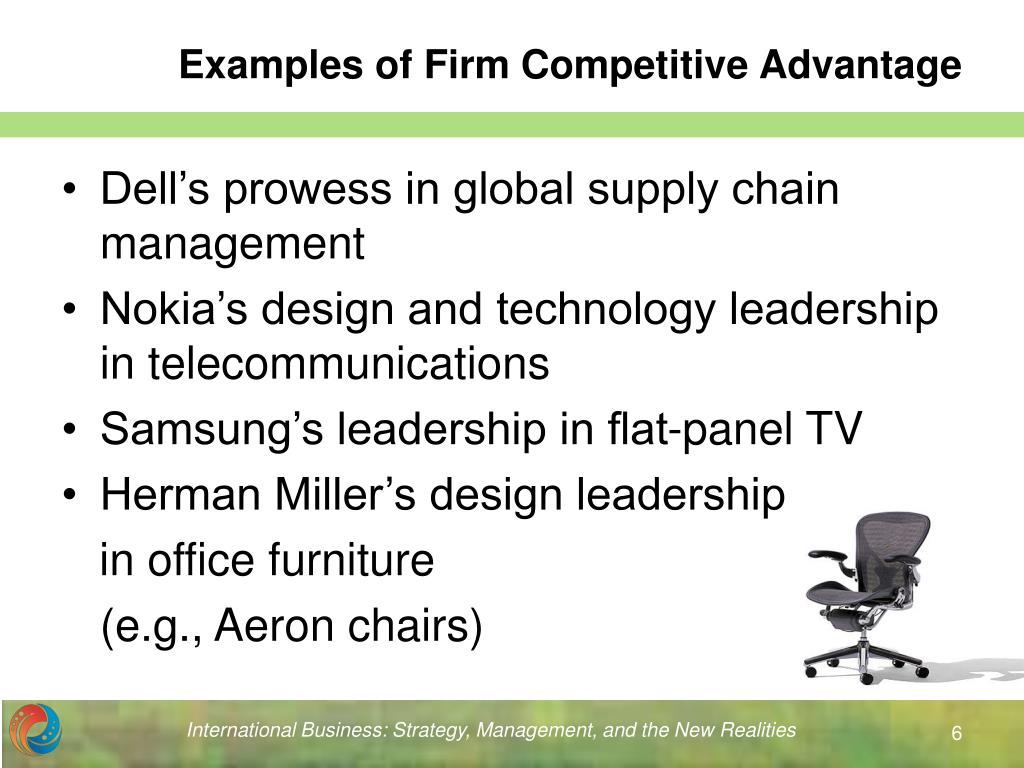 Examples of Firm Competitive Advantage

• Dell's prowess in global supply chain management
• Nokia's design and technology leadership in telecommunications
• Samsung's leadership in flat-panel TV
• Herman Miller's design leadership
in office furniture
(e.g., Aeron chairs)

International Business: Strategy, Management, and the New Realities

6